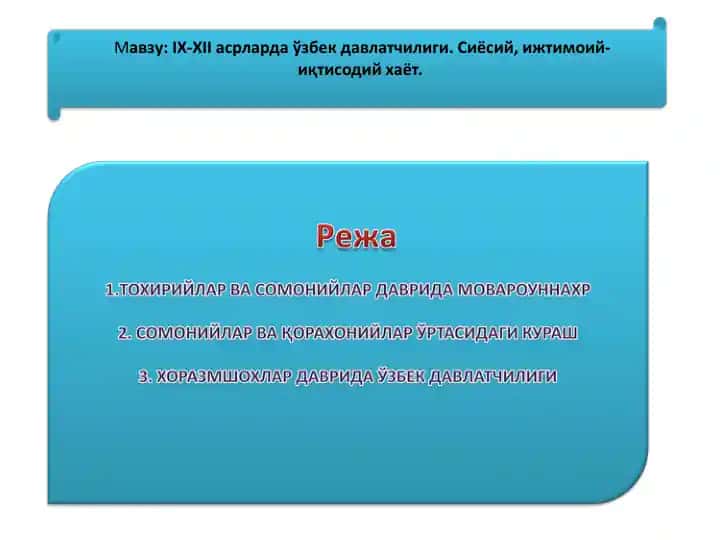 Мавзу: IX-XII асрларда ўзбек давлатчилиги. Сиёсий, ижтимоий-иқтисодий хаёт.

Режа

1.ТОХИРИЙЛАР ВА СОМОНИЙЛАР ДАВРИДА МОВАРОУННАХР

2. СОМОНИЙЛАР ВА ҚОРАХОНИЙЛАР ЎРТАСИДАГИ КУРАШ

3. ХОРАЗМШОХЛАР ДАВРИДА ЎЗБЕК ДАВЛАТЧИЛИГИ